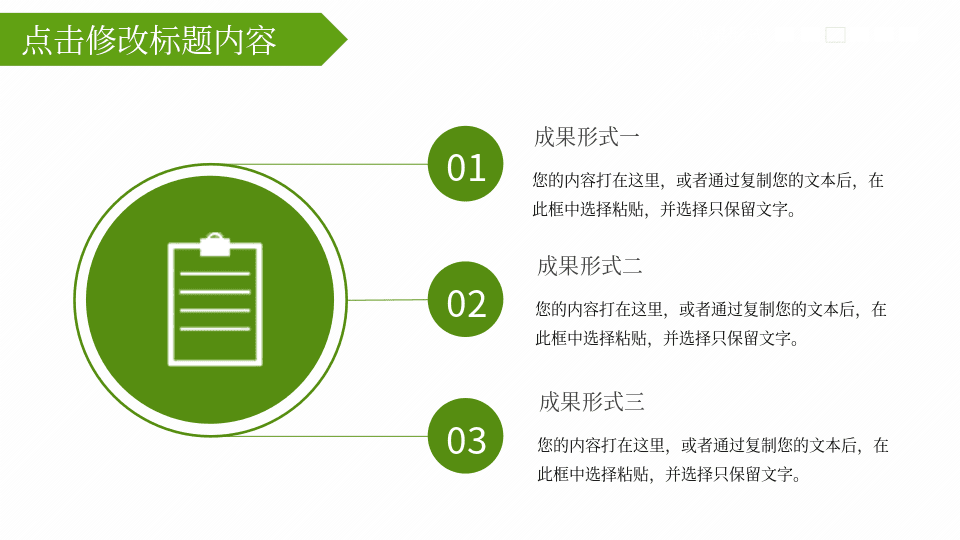 点击修改标题内容

01

成果形式一

您的内容打在这里，或者通过复制您的文本后，在此框中选择粘贴，并选择只保留文字。

02

成果形式二

您的内容打在这里，或者通过复制您的文本后，在此框中选择粘贴，并选择只保留文字。

03

成果形式三

您的内容打在这里，或者通过复制您的文本后，在此框中选择粘贴，并选择只保留文字。